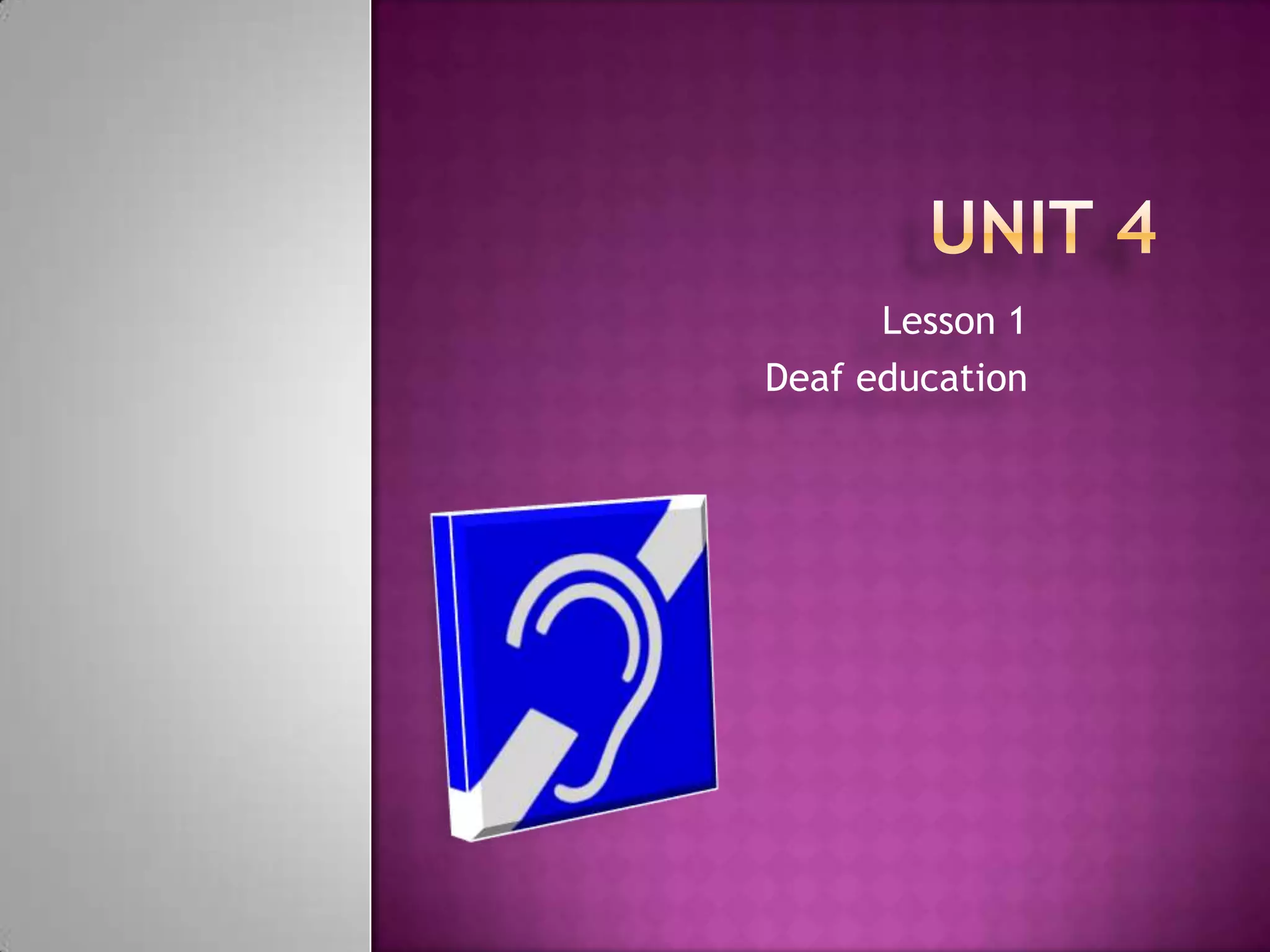 UNIT 4

Lesson 1

Deaf education